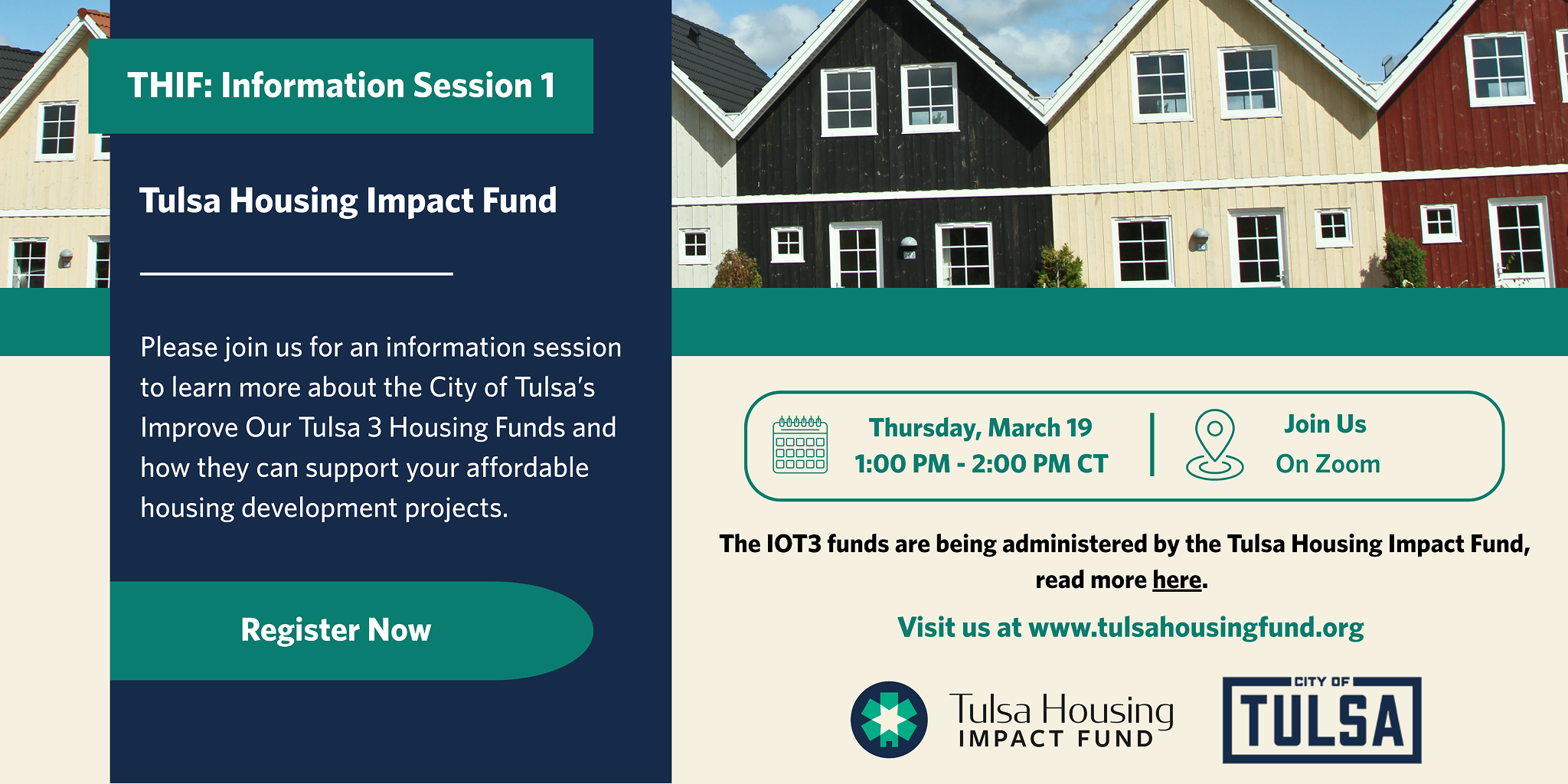 THIF: Information Session 1

Tulsa Housing Impact Fund

Please join us for an information session to learn more about the City of Tulsa's Improve Our Tulsa 3 Housing Funds and how they can support your affordable housing development projects.

Register Now

Thursday, March 19
1:00 PM - 2:00 PM CT

Join Us
On Zoom

The IOT3 funds are being administered by the Tulsa Housing Impact Fund, read more here.

Visit us at www.tulsahousingfund.org

Tulsa Housing
IMPACT FUND

CITY OF
TULSA